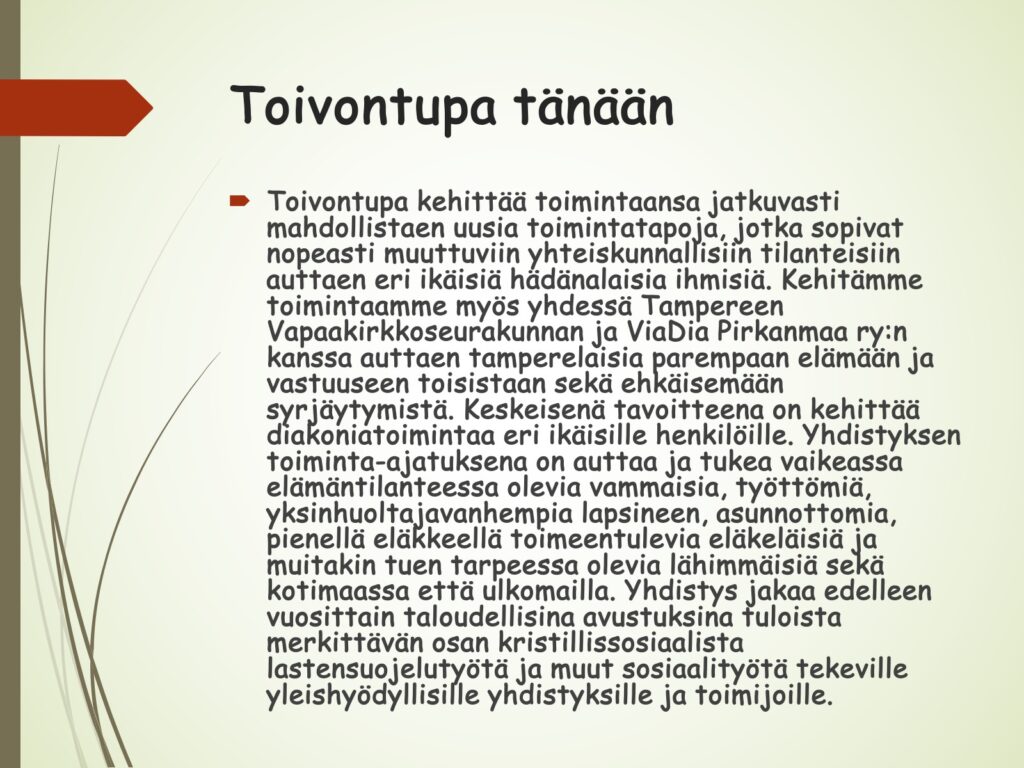 Toivontupa tänään

Toivontupa kehittää toimintaansa jatkuvasti mahdollistaen uusia toimintatapoja, jotka sopivat nopeasti muuttuviin yhteiskunnallisiin tilanteisiin auttaen eri ikäisiä hädänalaisia ihmisiä. Kehitämme toimintaamme myös yhdessä Tampereen Vapaakirkkoseurakunnan ja ViaDia Pirkanmaa ry:n kanssa auttaen tamperelaisia parempaan elämään ja vastuuseen toisistaan sekä ehkäisemään syrjäytymistä. Keskeisenä tavoitteena on kehittää diakoniatoimintaa eri ikäisille henkilöille. Yhdistyksen toiminta-ajatuksena on auttaa ja tukea vaikeassa elämäntilanteessa olevia vammaisia, työttömiä, yksinhuoltajavanhempia lapsineen, asunnottomia, pienellä eläkkeellä toimeentulevia eläkeläisiä ja muitakin tuen tarpeessa olevia lähimmäisiä sekä kotimaassa että ulkomailla. Yhdistys jakaa edelleen vuosittain taloudellisina avustuksina tuloista merkittävän osan kristillissosiaalista lastensuojelutyötä ja muut sosiaalityötä tekeville yleishyödyllisille yhdistyksille ja toimijoille.